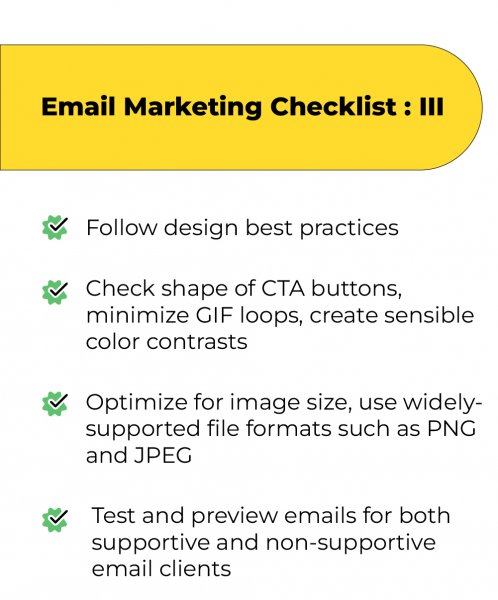 Email Marketing Checklist : III

Follow design best practices

Check shape of CTA buttons, minimize GIF loops, create sensible color contrasts

Optimize for image size, use widely-supported file formats such as PNG and JPEG

Test and preview emails for both supportive and non-supportive email clients